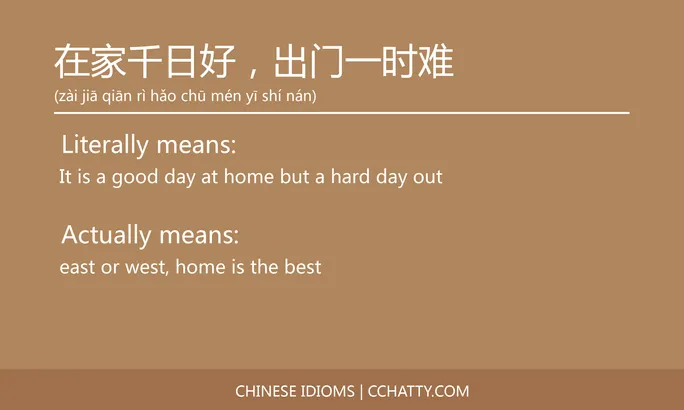 在家千日好，出门一时难
(zài jiā qiān rì hǎo chū mén yī shí nán)

Literally means:
It is a good day at home but a hard day out

Actually means:
east or west, home is the best

CHINESE IDIOMS | CCHATTY.COM